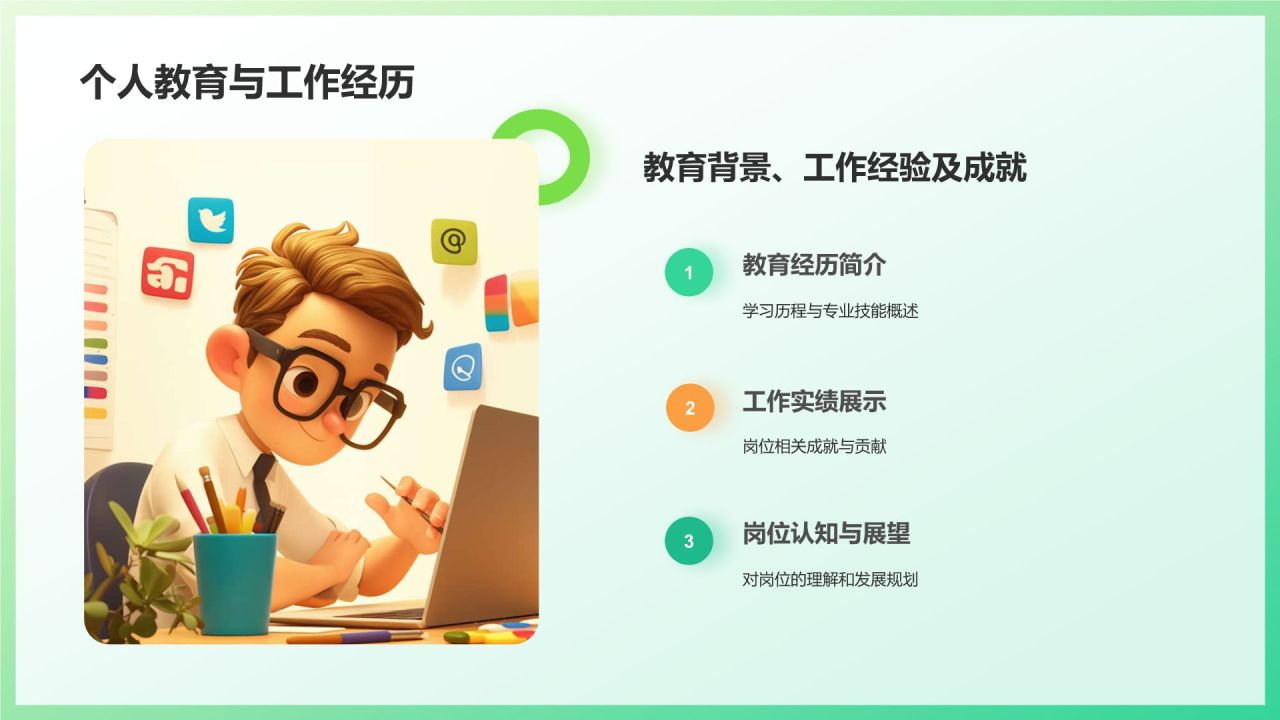 个人教育与工作经历

教育背景、工作经验及成就

1
教育经历简介
学习历程与专业技能概述

2
工作实绩展示
岗位相关成就与贡献

3
岗位认知与展望
对岗位的理解和发展规划